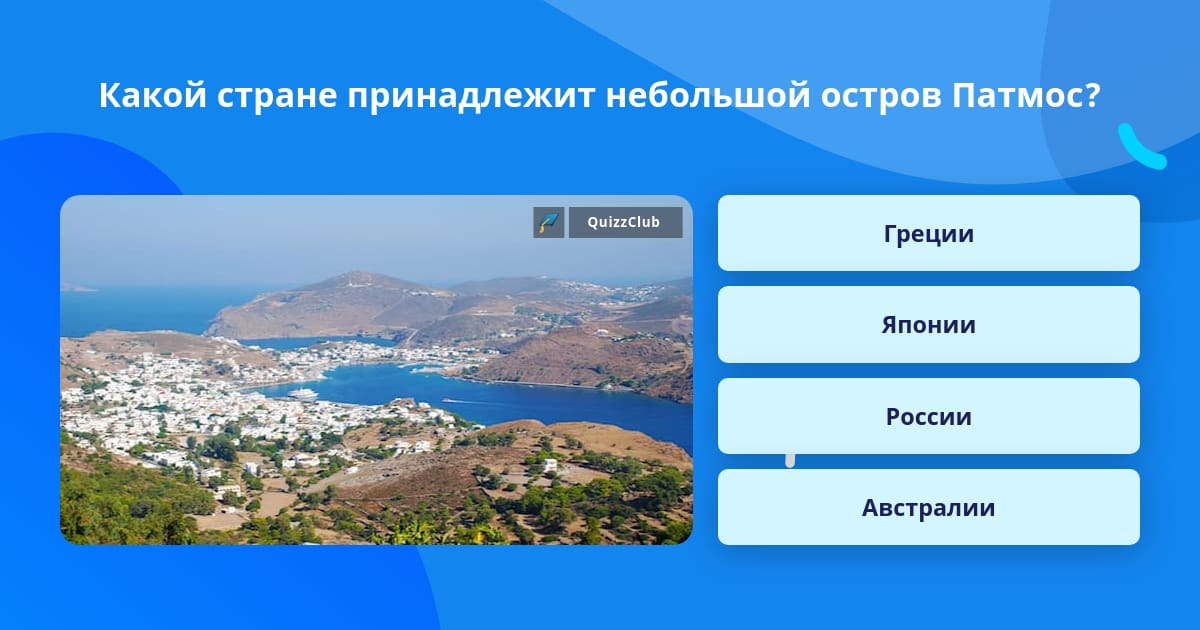 Какой стране принадлежит небольшой остров Патмос?

QuizzClub

Греции

Японии

России

Австралии